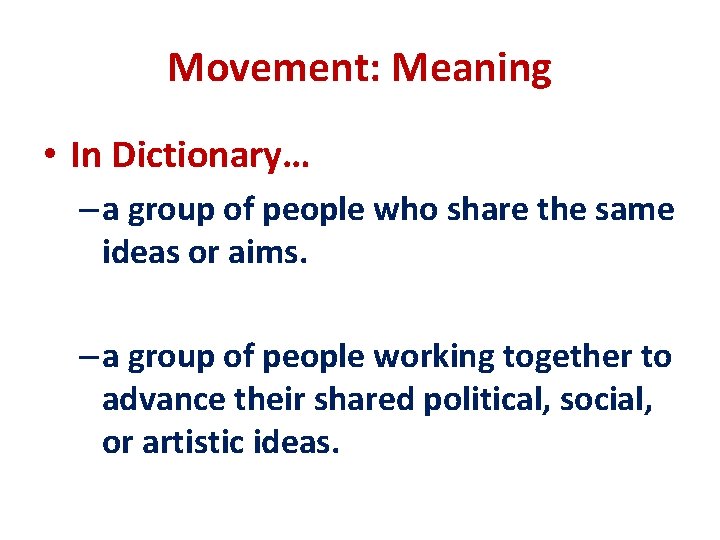 Movement: Meaning

• In Dictionary…

– a group of people who share the same ideas or aims.

– a group of people working together to advance their shared political, social, or artistic ideas.